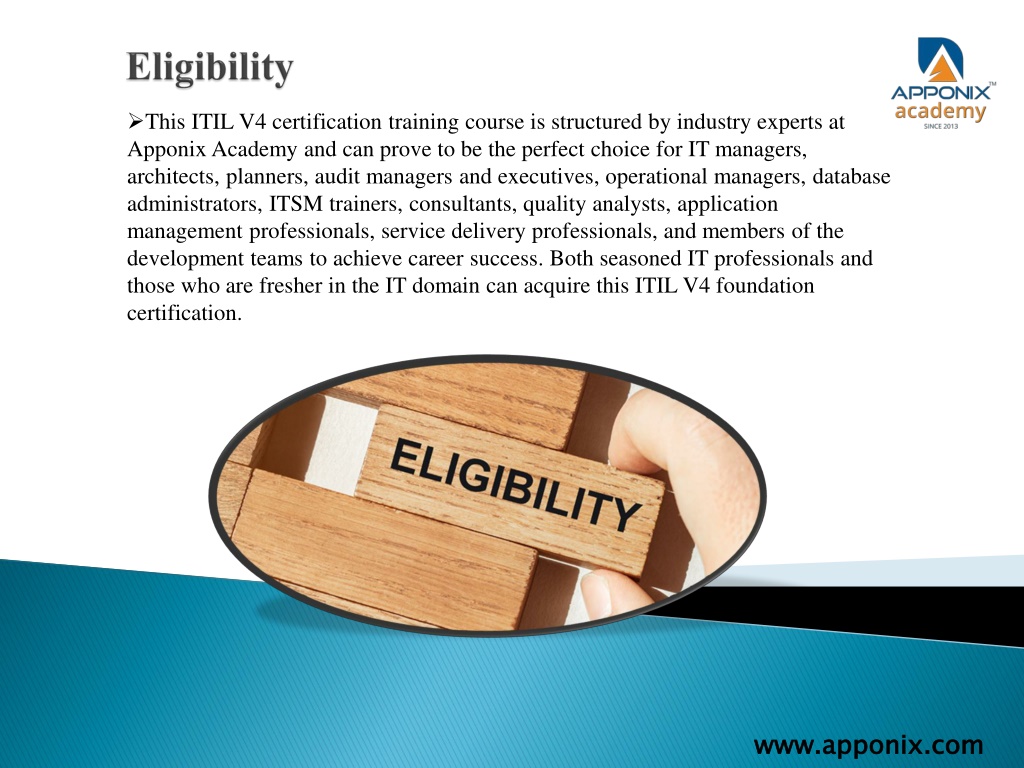 Eligibility

APPONIX™ academy SINCE 2013

➢This ITIL V4 certification training course is structured by industry experts at Apponix Academy and can prove to be the perfect choice for IT managers, architects, planners, audit managers and executives, operational managers, database administrators, ITSM trainers, consultants, quality analysts, application management professionals, service delivery professionals, and members of the development teams to achieve career success. Both seasoned IT professionals and those who are fresher in the IT domain can acquire this ITIL V4 foundation certification.

ELIGIBILITY

www.apponix.com